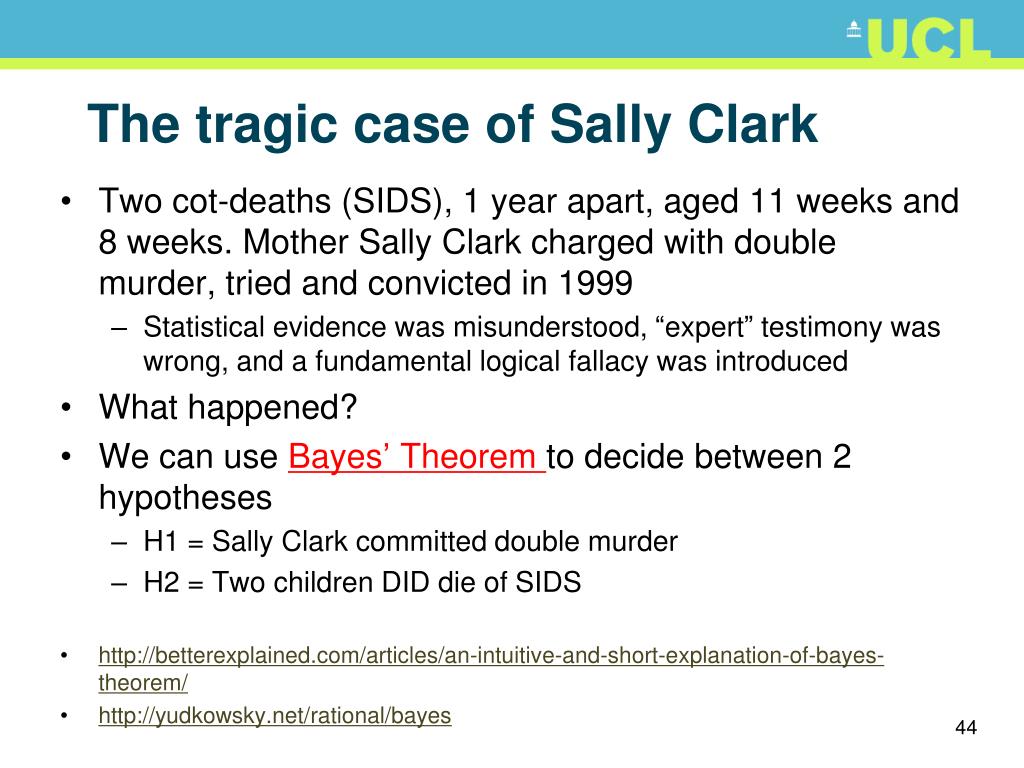 UCL

The tragic case of Sally Clark

• Two cot-deaths (SIDS), 1 year apart, aged 11 weeks and 8 weeks. Mother Sally Clark charged with double murder, tried and convicted in 1999
– Statistical evidence was misunderstood, “expert” testimony was wrong, and a fundamental logical fallacy was introduced
• What happened?
• We can use Bayes’ Theorem to decide between 2 hypotheses
– H1 = Sally Clark committed double murder
– H2 = Two children DID die of SIDS

• http://betterexplained.com/articles/an-intuitive-and-short-explanation-of-bayes-theorem/
• http://yudkowsky.net/rational/bayes

44